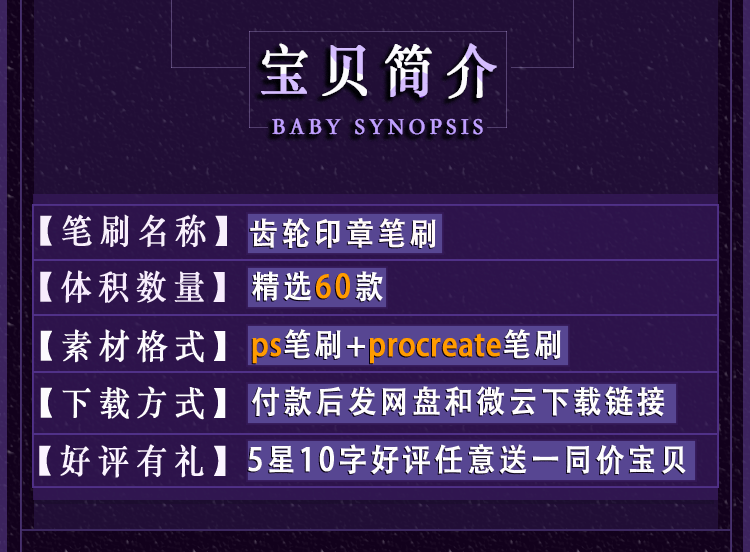 宝贝简介

BABY SYNOPSIS

| 【笔刷名称】 | 齿轮印章笔刷 |
|---|---|
| 【体积数量】 | 精选60款 |
| 【素材格式】 | ps笔刷+procreate笔刷 |
| 【下载方式】 | 付款后发网盘和微云下载链接 |
| 【好评有礼】 | 5星10字好评任意送一同价宝贝 |